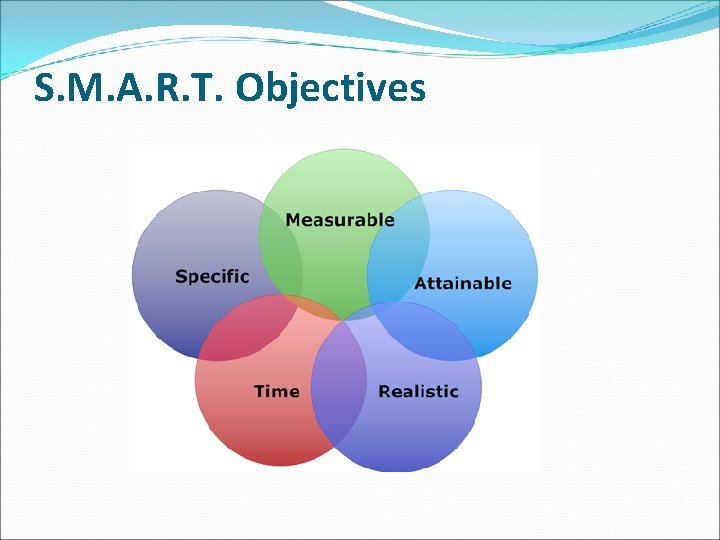 S.M.A.R.T. Objectives

Measurable

Specific

Attainable

Time

Realistic